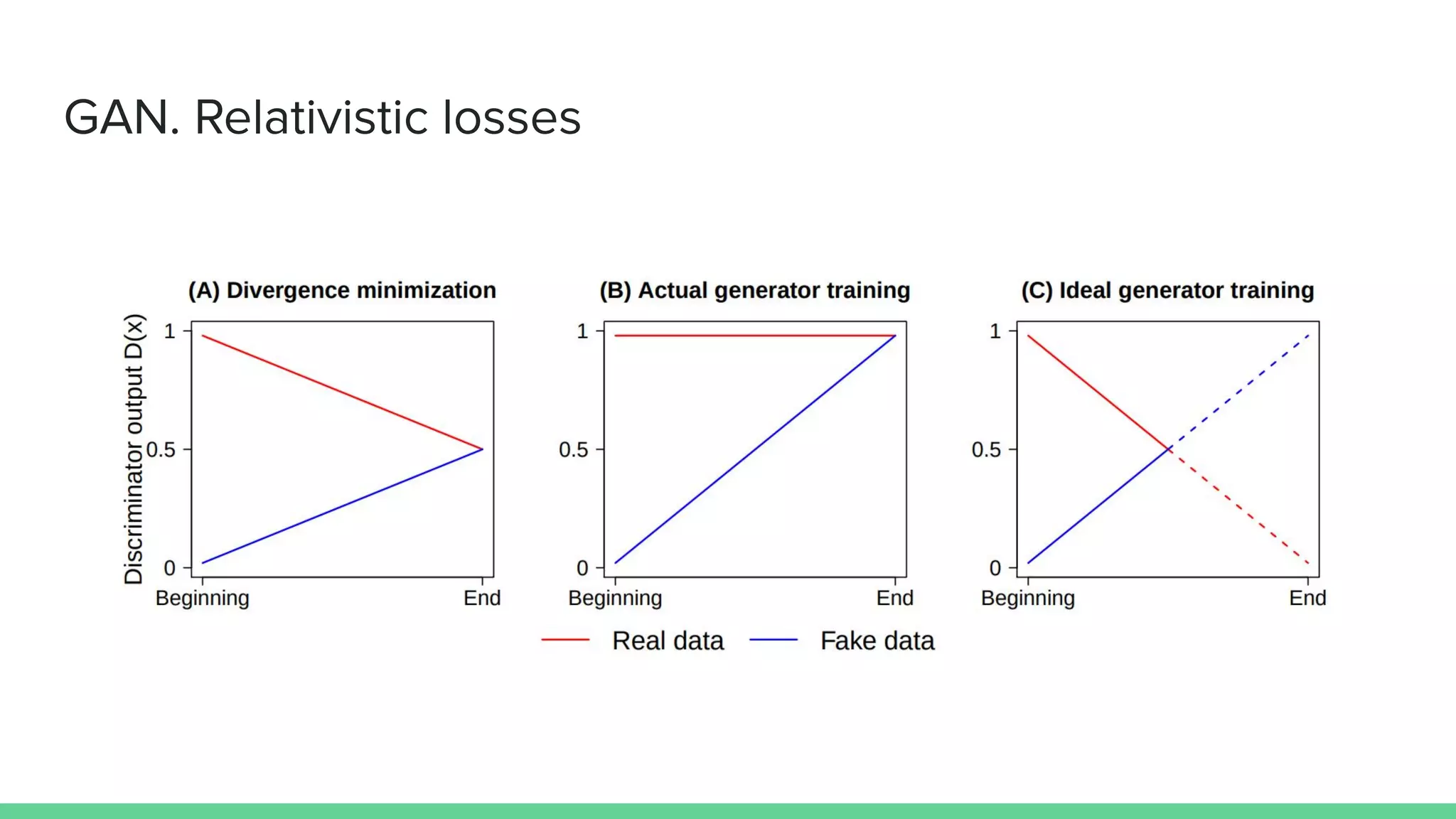 GAN. Relativistic losses

(A) Divergence minimization

Discriminator output D(x)

1

0.5

0

Beginning

End

(B) Actual generator training

1

0.5

0

Beginning

End

(C) Ideal generator training

1

0.5

0

Beginning

End

Real data

Fake data